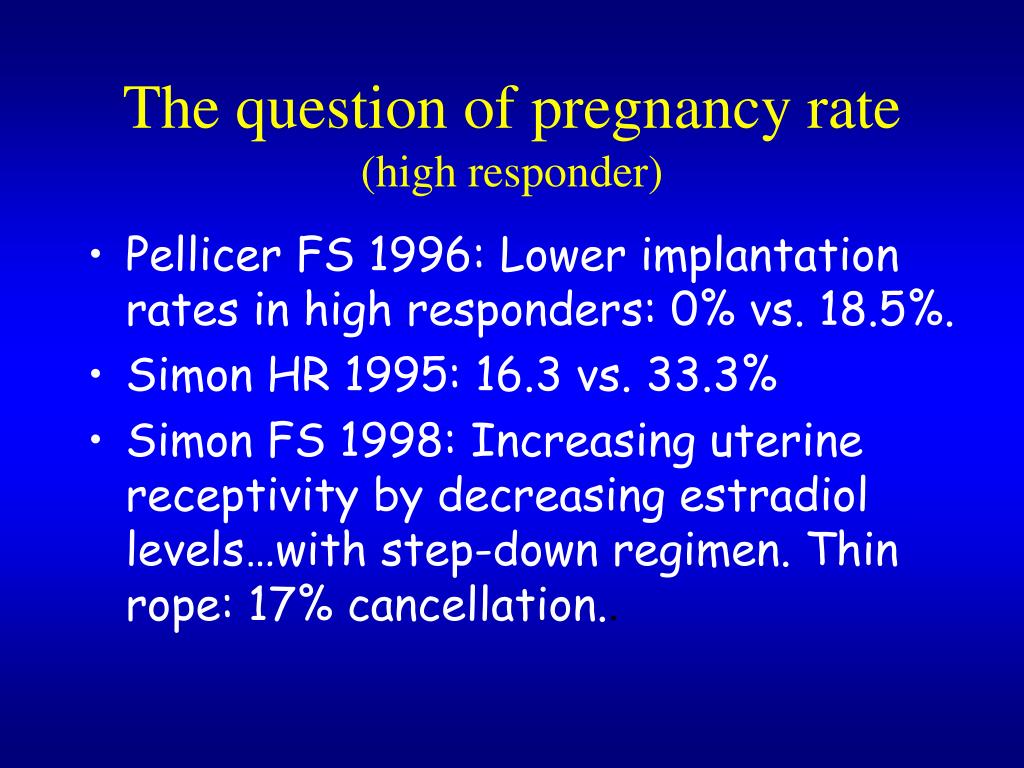 The question of pregnancy rate
(high responder)

• Pellicer FS 1996: Lower implantation rates in high responders: 0% vs. 18.5%.
• Simon HR 1995: 16.3 vs. 33.3%
• Simon FS 1998: Increasing uterine receptivity by decreasing estradiol levels…with step-down regimen. Thin rope: 17% cancellation..